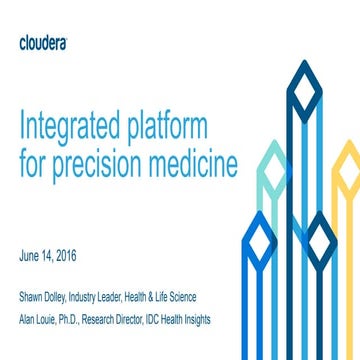 cloudera

Integrated platform for precision medicine

June 14, 2016

Shawn Dolley, Industry Leader, Health & Life Science

Alan Louie, Ph.D., Research Director, IDC Health Insights